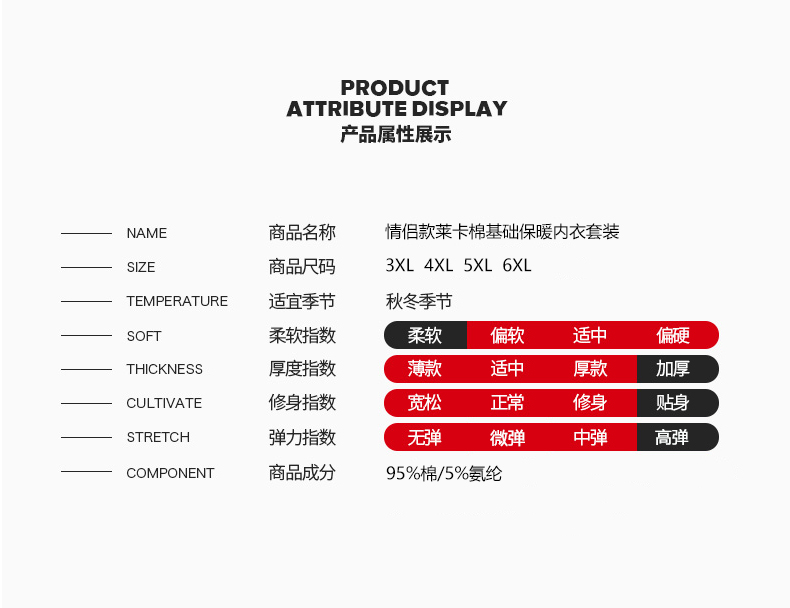 PRODUCT
ATTRIBUTE DISPLAY
产品属性展示

NAME 商品名称 情侣款莱卡棉基础保暖内衣套装

SIZE 商品尺码 3XL 4XL 5XL 6XL

TEMPERATURE 适宜季节 秋冬季节

SOFT 柔软指数 柔软 偏软 适中 偏硬

THICKNESS 厚度指数 薄款 适中 厚款 加厚

CULTIVATE 修身指数 宽松 正常 修身 贴身

STRETCH 弹力指数 无弹 微弹 中弹 高弹

COMPONENT 商品成分 95%棉/5%氨纶